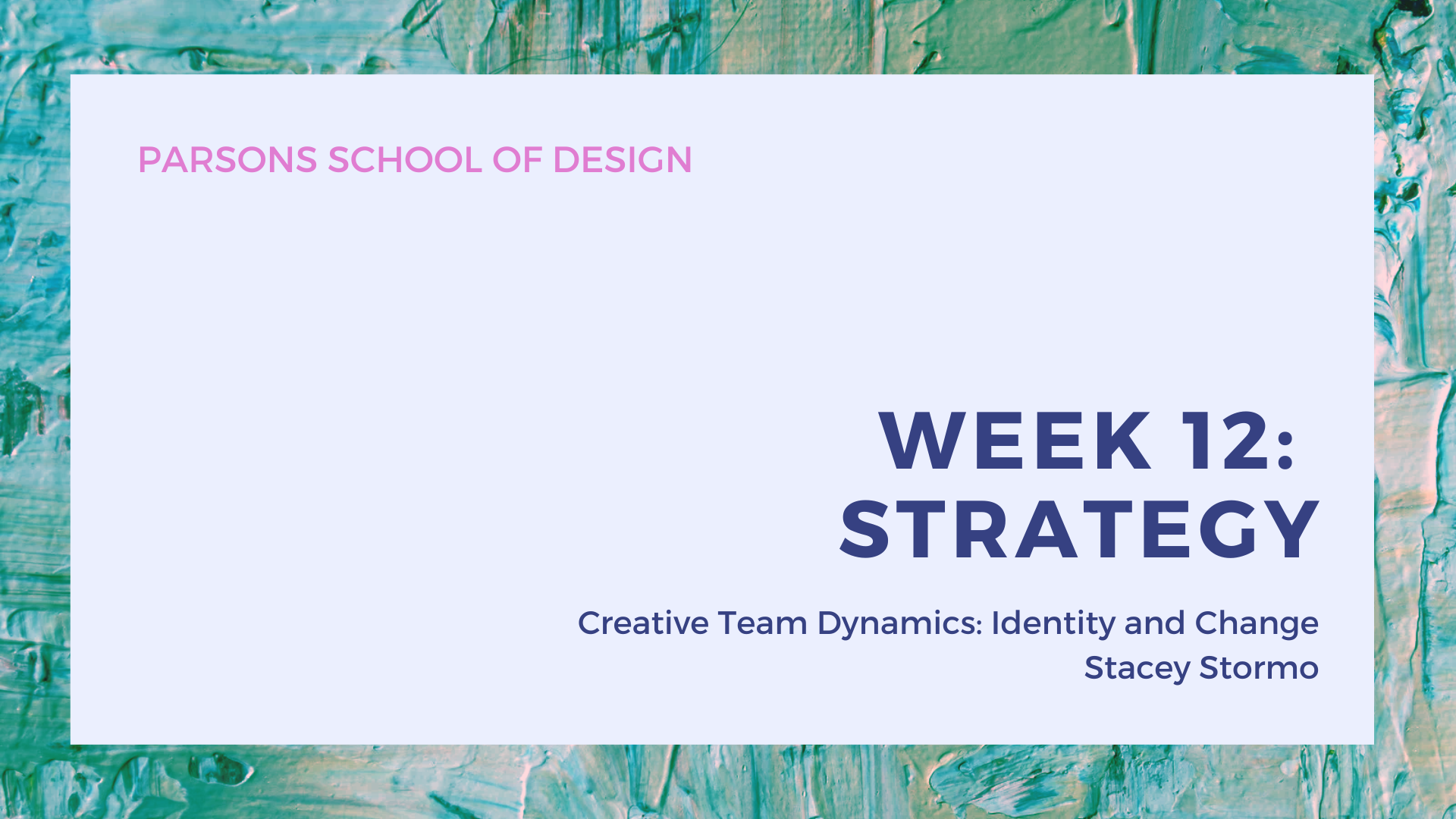 PARSONS SCHOOL OF DESIGN

WEEK 12: STRATEGY

Creative Team Dynamics: Identity and Change
Stacey Stormo